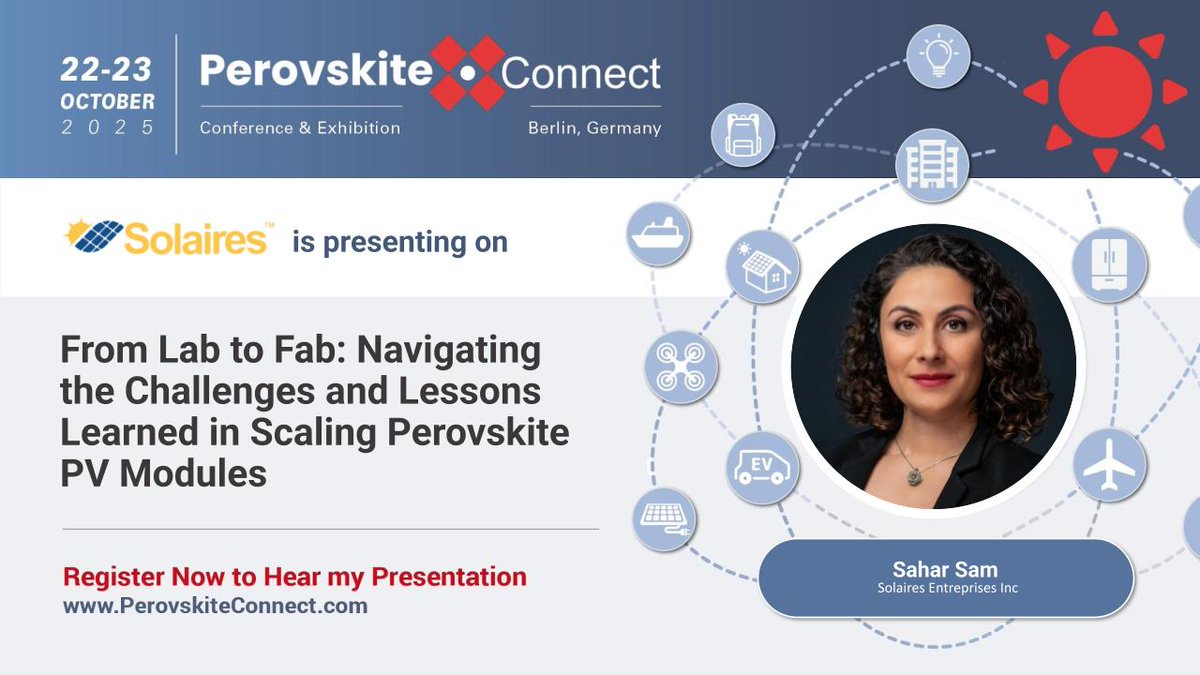 22-23
OCTOBER
2025

Perovskite Connect
Conference & Exhibition
Berlin, Germany

Solaires™ is presenting on

From Lab to Fab: Navigating the Challenges and Lessons Learned in Scaling Perovskite PV Modules

Register Now to Hear my Presentation
www.PerovskiteConnect.com

EV

Sahar Sam
Solaires Entreprises Inc